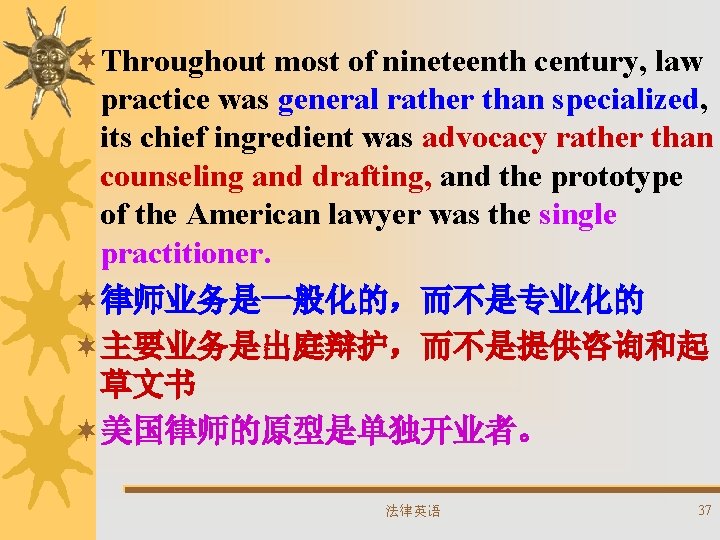 Throughout most of nineteenth century, law practice was general rather than specialized, its chief ingredient was advocacy rather than counseling and drafting, and the prototype of the American lawyer was the single practitioner.

律师业务是一般化的，而不是专业化的

主要业务是出庭辩护，而不是提供咨询和起草文书

美国律师的原型是单独开业者。

法律英语

37